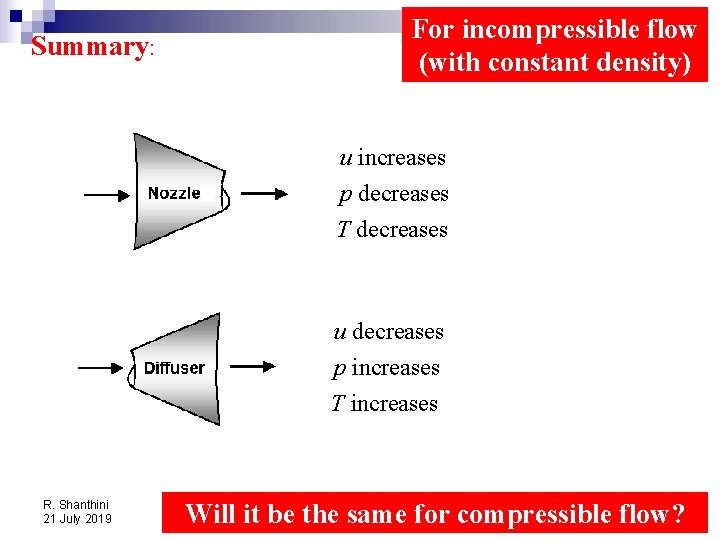 Summary:

For incompressible flow (with constant density)

Nozzle

$u$ increases
$p$ decreases
$T$ decreases

Diffuser

$u$ decreases
$p$ increases
$T$ increases

R. Shanthini
21 July 2019

Will it be the same for compressible flow?